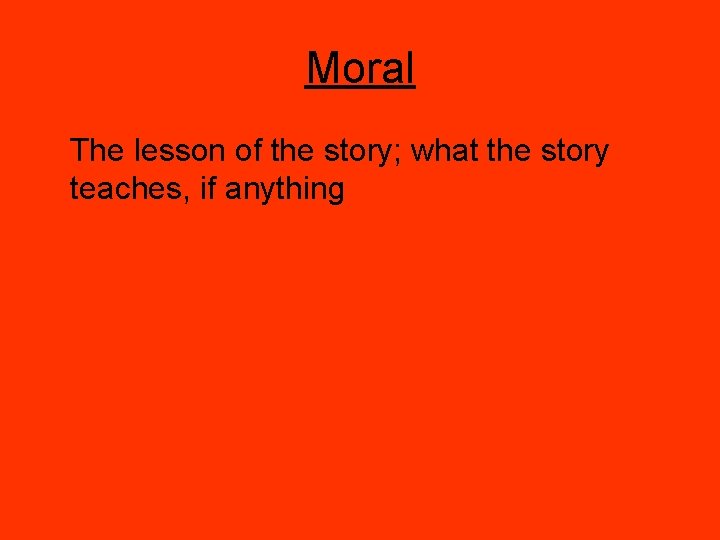 Moral

The lesson of the story; what the story teaches, if anything